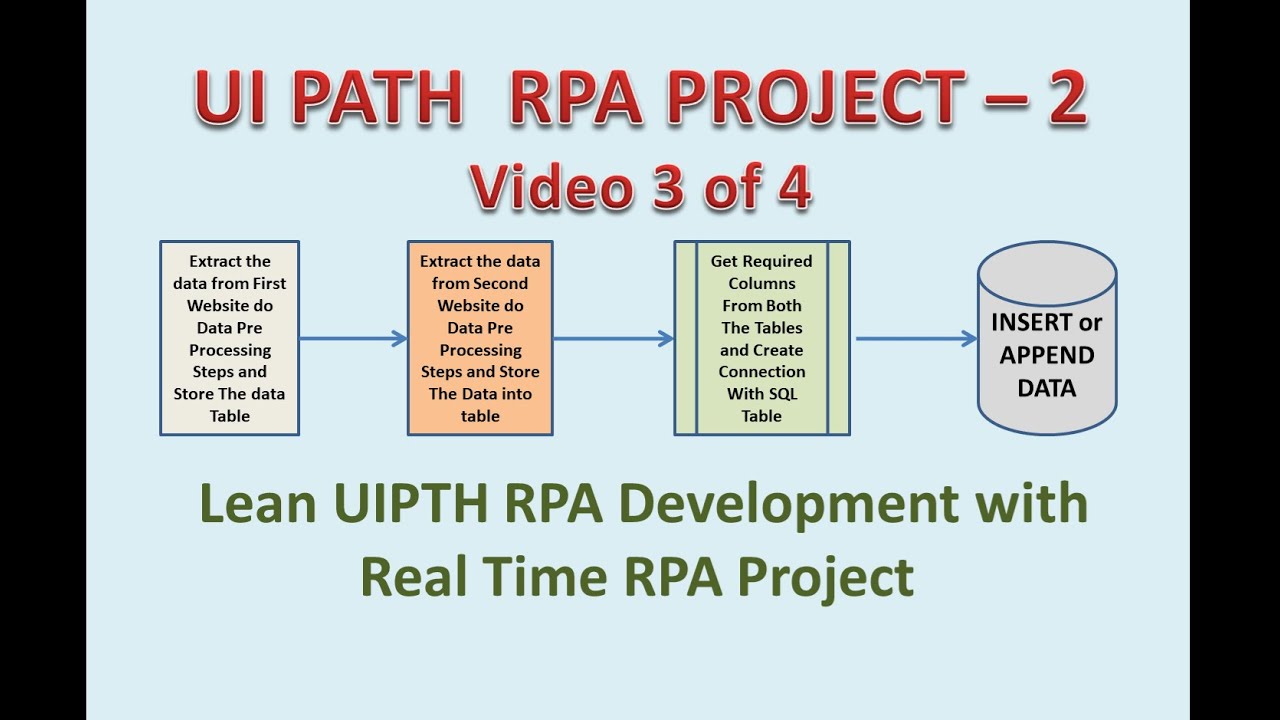 UI PATH RPA PROJECT – 2
Video 3 of 4

Extract the data from First Website do Data Pre Processing Steps and Store The data Table

Extract the data from Second Website do Data Pre Processing Steps and Store The Data into table

Get Required Columns From Both The Tables and Create Connection With SQL Table

INSERT or APPEND DATA

Lean UIPTH RPA Development with Real Time RPA Project